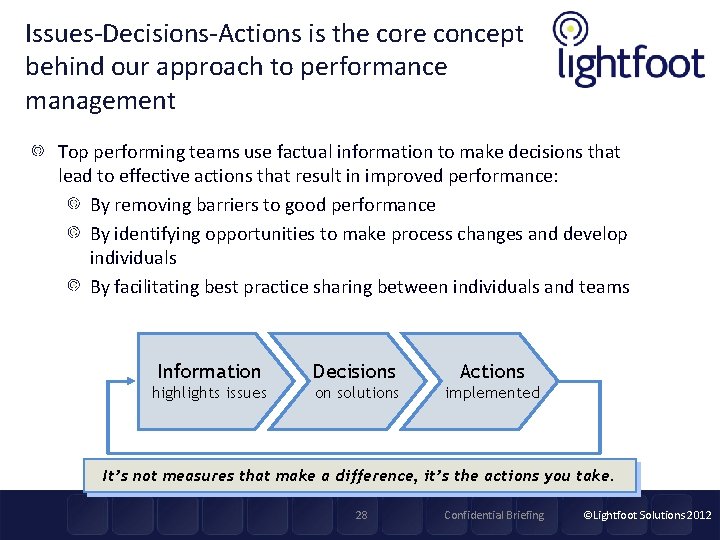 Issues-Decisions-Actions is the core concept behind our approach to performance management

lightfoot

Top performing teams use factual information to make decisions that lead to effective actions that result in improved performance:

By removing barriers to good performance

By identifying opportunities to make process changes and develop individuals

By facilitating best practice sharing between individuals and teams

Information highlights issues

Decisions on solutions

Actions implemented

It's not measures that make a difference, it's the actions you take.

28

Confidential Briefing

©Lightfoot Solutions 2012